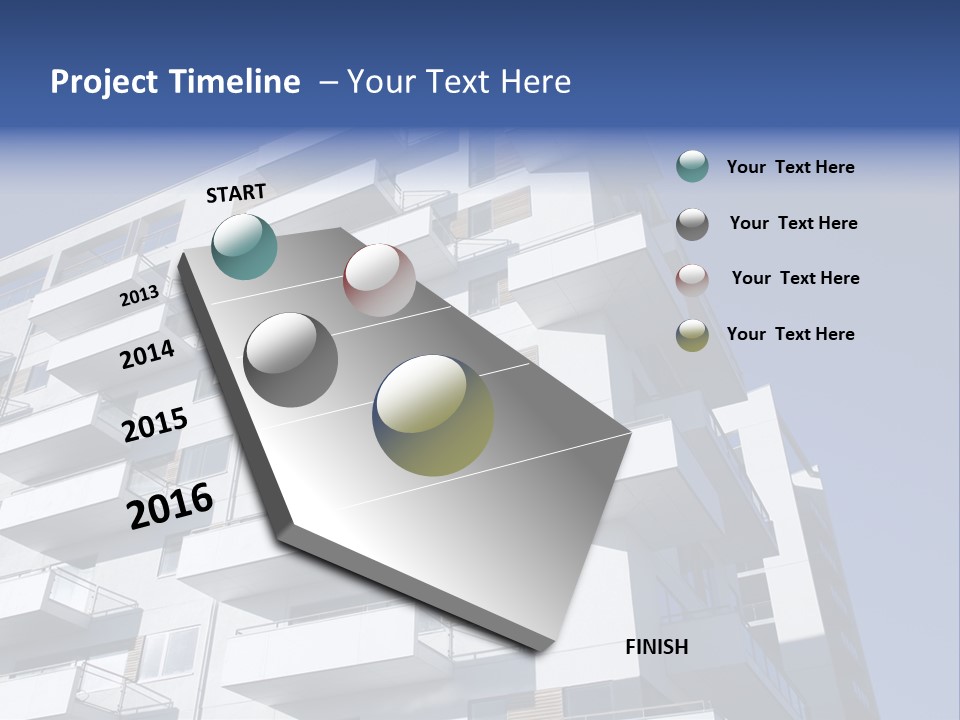 Project Timeline – Your Text Here

START

2013

2014

2015

2016

FINISH

Your Text Here

Your Text Here

Your Text Here

Your Text Here